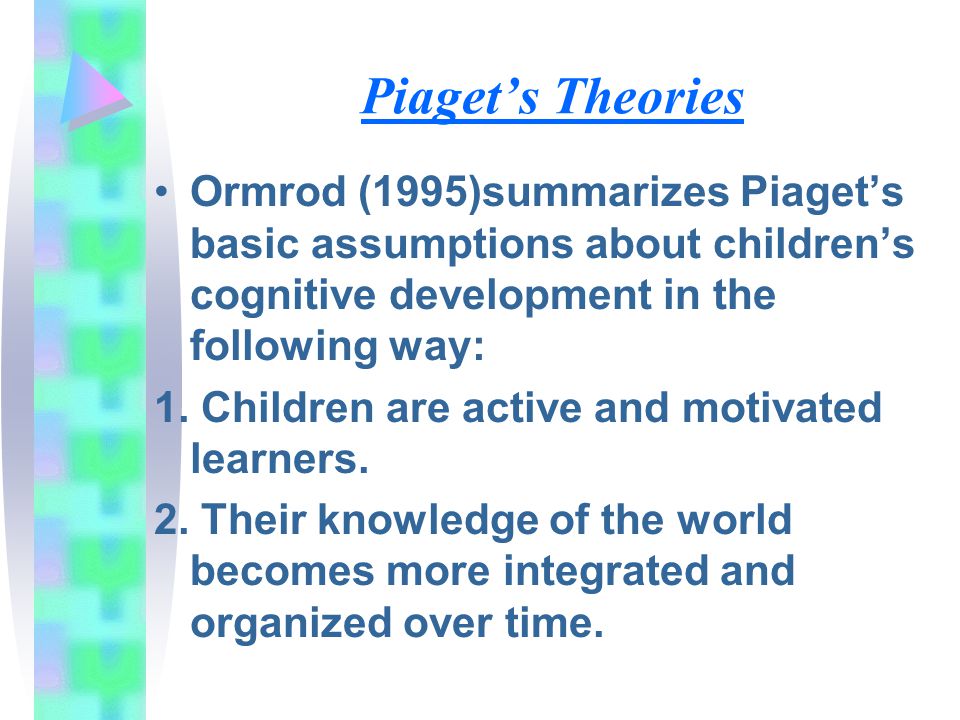 Piaget’s Theories

• Ormrod (1995)summarizes Piaget’s basic assumptions about children’s cognitive development in the following way:

1. Children are active and motivated learners.

2. Their knowledge of the world becomes more integrated and organized over time.